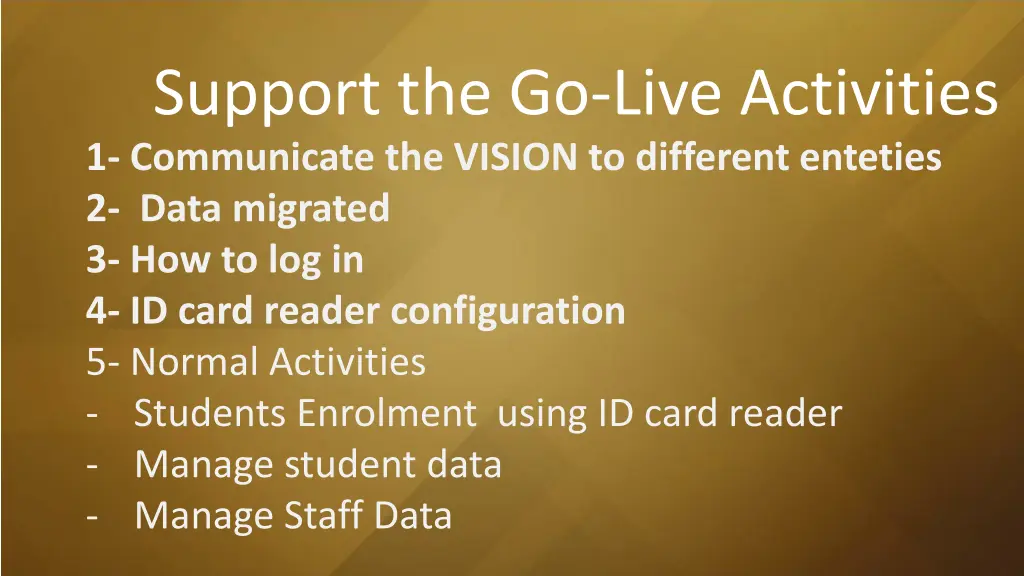 Support the Go-Live Activities

1- Communicate the VISION to different enteties
2- Data migrated
3- How to log in
4- ID card reader configuration
5- Normal Activities
- Students Enrolment using ID card reader
- Manage student data
- Manage Staff Data